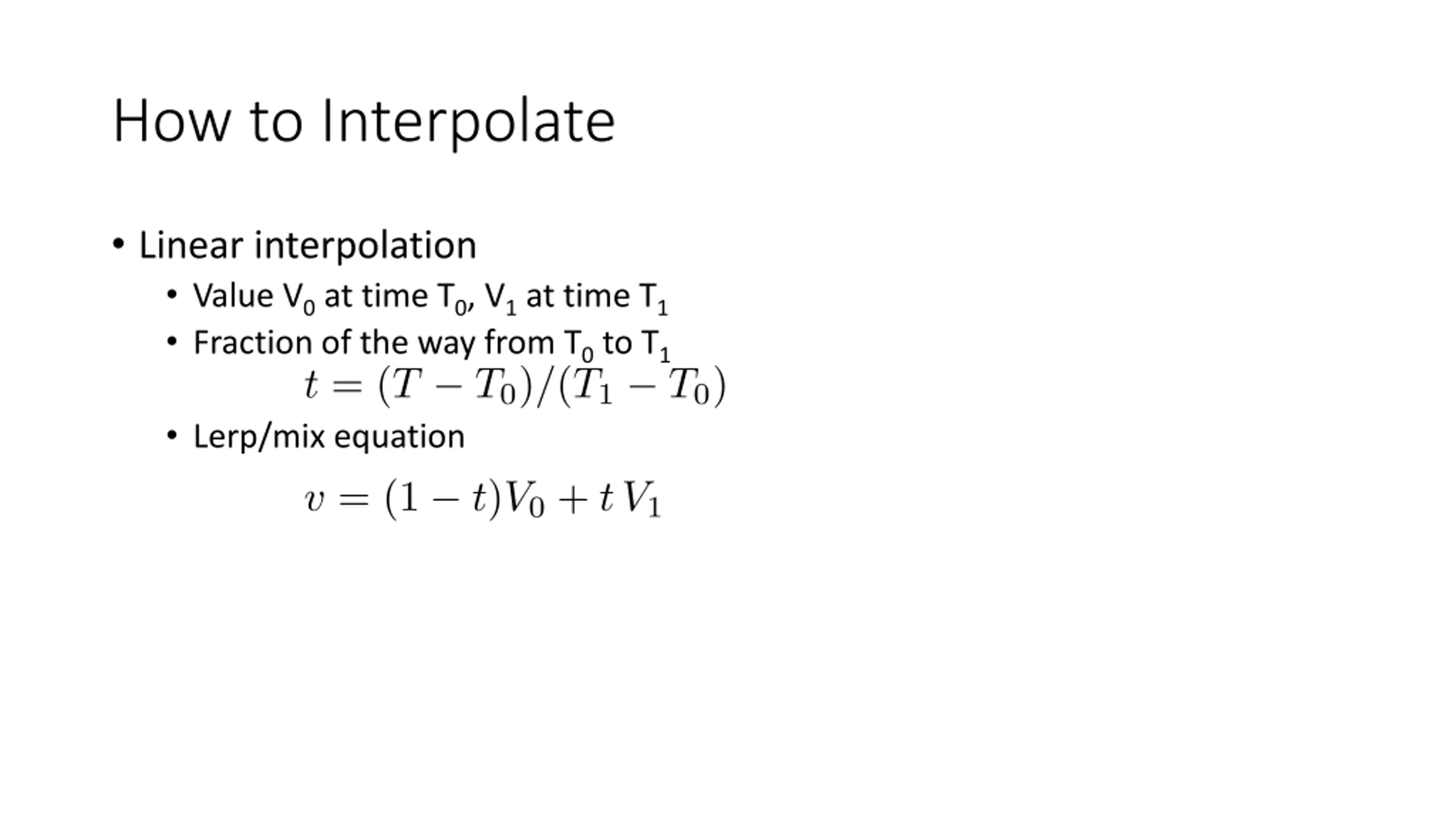 How to Interpolate

• Linear interpolation
  • Value $V_0$ at time $T_0$, $V_1$ at time $T_1$
  • Fraction of the way from $T_0$ to $T_1$

$t = (T - T_0)/(T_1 - T_0)$

  • Lerp/mix equation

$v = (1 - t)V_0 + t\,V_1$